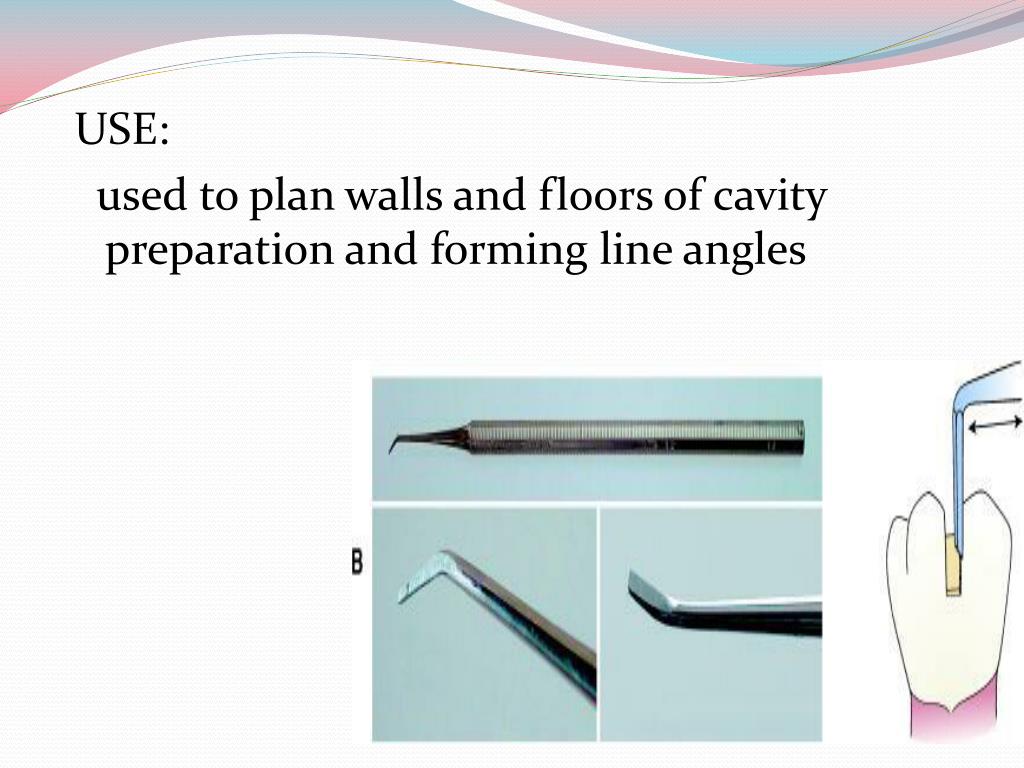 USE:

used to plan walls and floors of cavity preparation and forming line angles

B